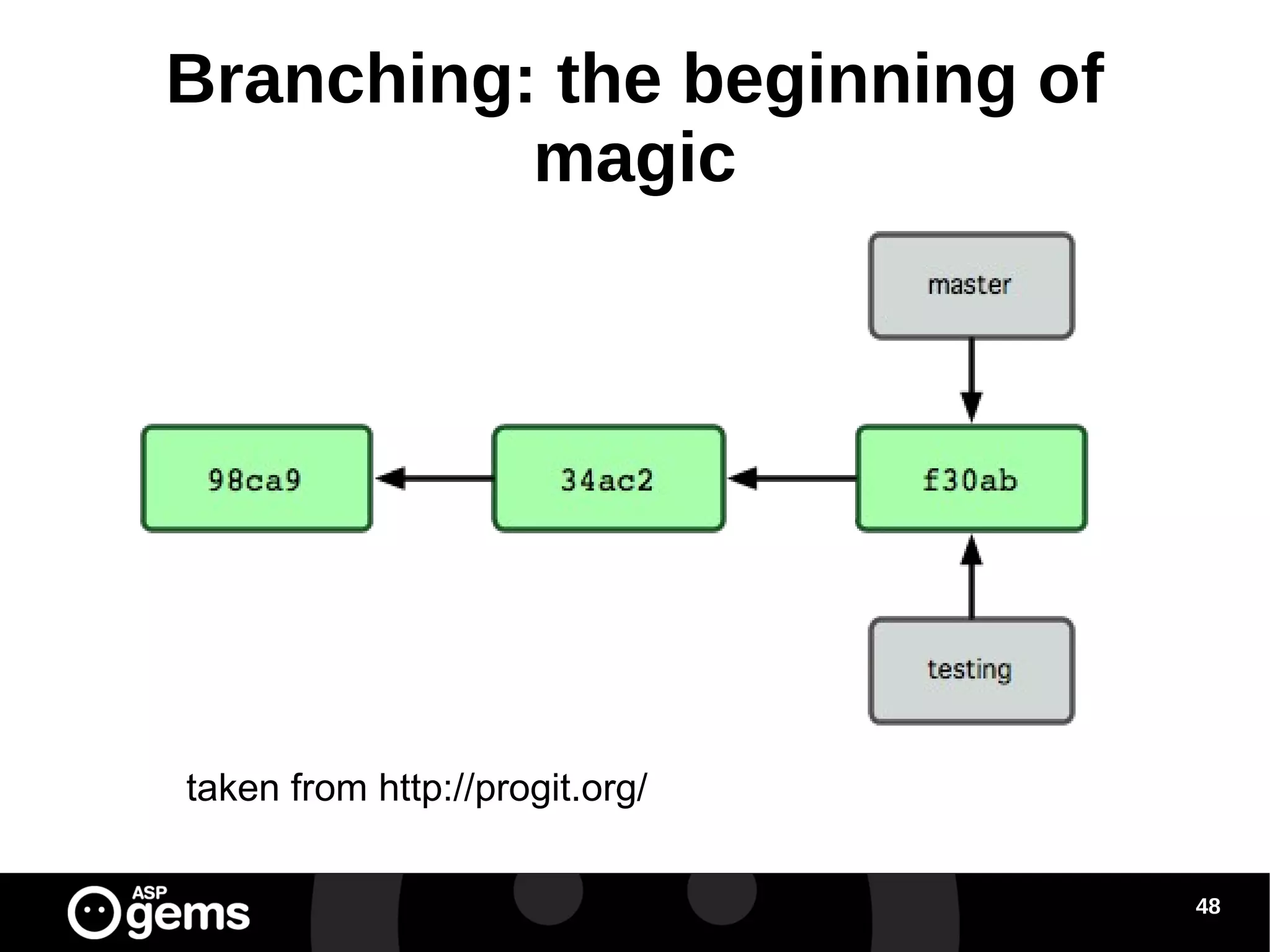 Branching: the beginning of magic

master

98ca9

34ac2

f30ab

testing

taken from http://progit.org/

ASP gems

48